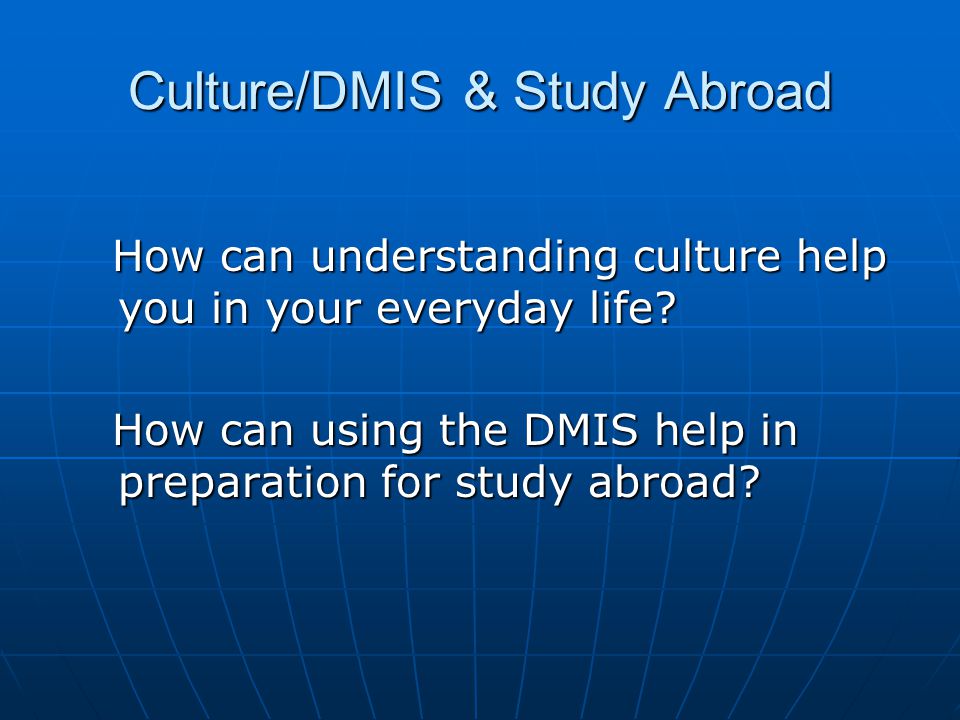 Culture/DMIS & Study Abroad

How can understanding culture help you in your everyday life?

How can using the DMIS help in preparation for study abroad?